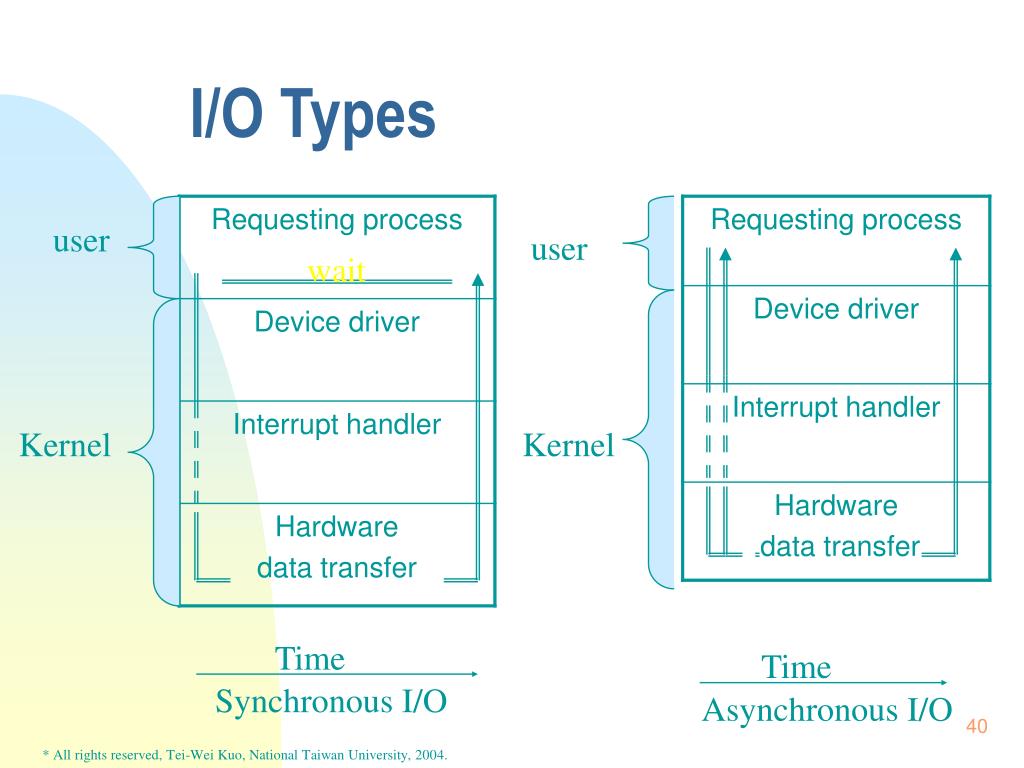 I/O Types

user

Kernel

Requesting process

wait

Device driver

Interrupt handler

Hardware data transfer

Time

Synchronous I/O

user

Kernel

Requesting process

Device driver

Interrupt handler

Hardware data transfer

Time

Asynchronous I/O

40

* All rights reserved, Tei-Wei Kuo, National Taiwan University, 2004.